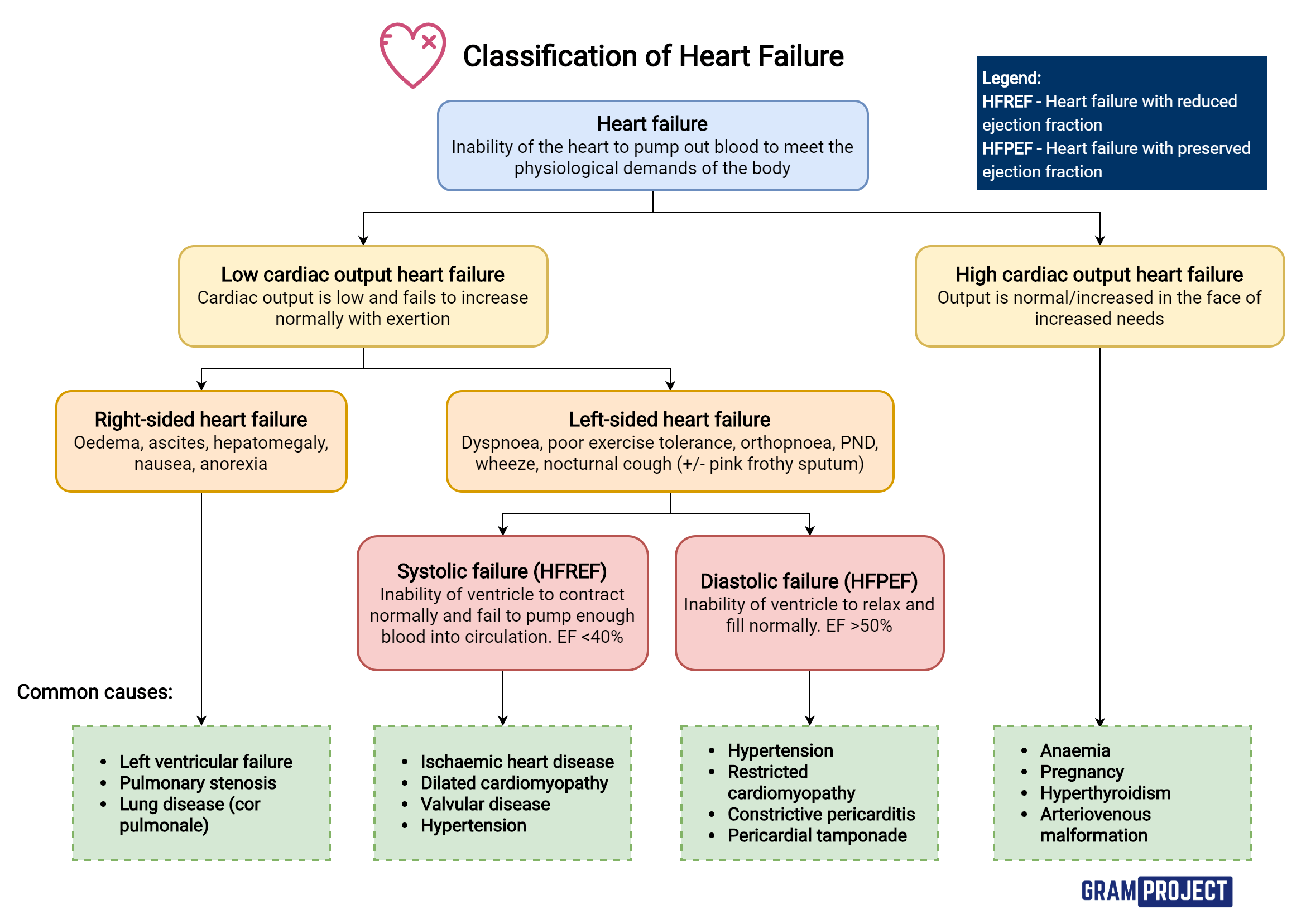 Classification of Heart Failure

Legend:
HFREF - Heart failure with reduced ejection fraction
HFPEF - Heart failure with preserved ejection fraction

Heart failure
Inability of the heart to pump out blood to meet the physiological demands of the body

Low cardiac output heart failure
Cardiac output is low and fails to increase normally with exertion

High cardiac output heart failure
Output is normal/increased in the face of increased needs

Right-sided heart failure
Oedema, ascites, hepatomegaly, nausea, anorexia

Left-sided heart failure
Dyspnoea, poor exercise tolerance, orthopnoea, PND, wheeze, nocturnal cough (+/- pink frothy sputum)

Systolic failure (HFREF)
Inability of ventricle to contract normally and fail to pump enough blood into circulation. EF <40%

Diastolic failure (HFPEF)
Inability of ventricle to relax and fill normally. EF >50%

Common causes:

- Left ventricular failure
- Pulmonary stenosis
- Lung disease (cor pulmonale)

- Ischaemic heart disease
- Dilated cardiomyopathy
- Valvular disease
- Hypertension

- Hypertension
- Restricted cardiomyopathy
- Constrictive pericarditis
- Pericardial tamponade

- Anaemia
- Pregnancy
- Hyperthyroidism
- Arteriovenous malformation

GRAM PROJECT